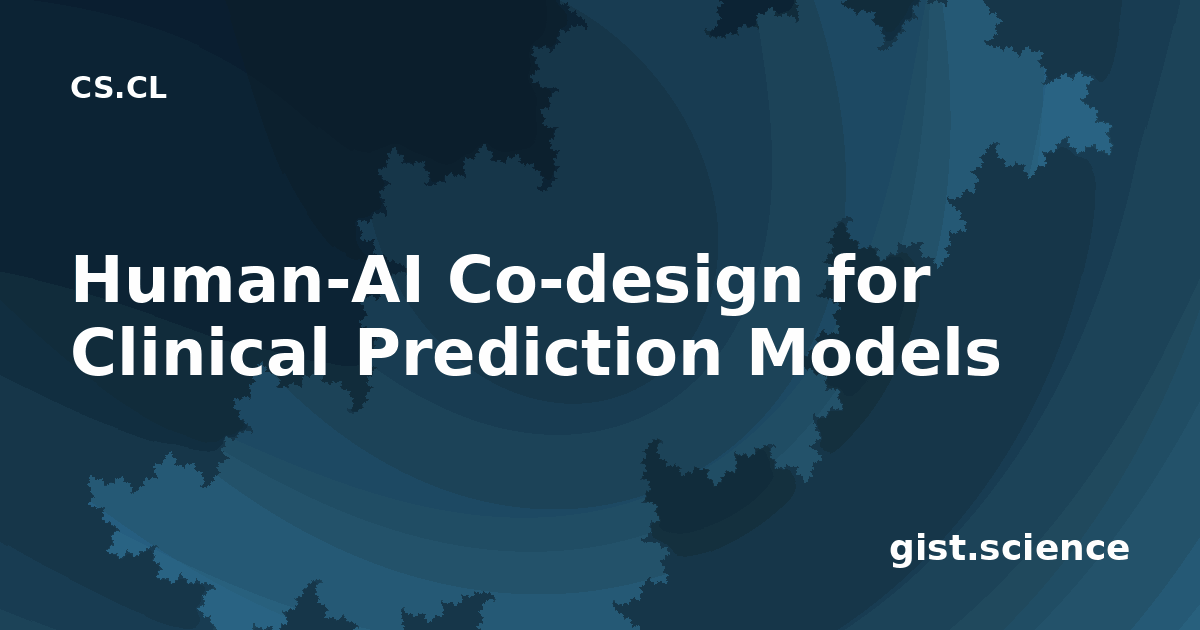 CS.CL

Human-AI Co-design for Clinical Prediction Models

gist.science